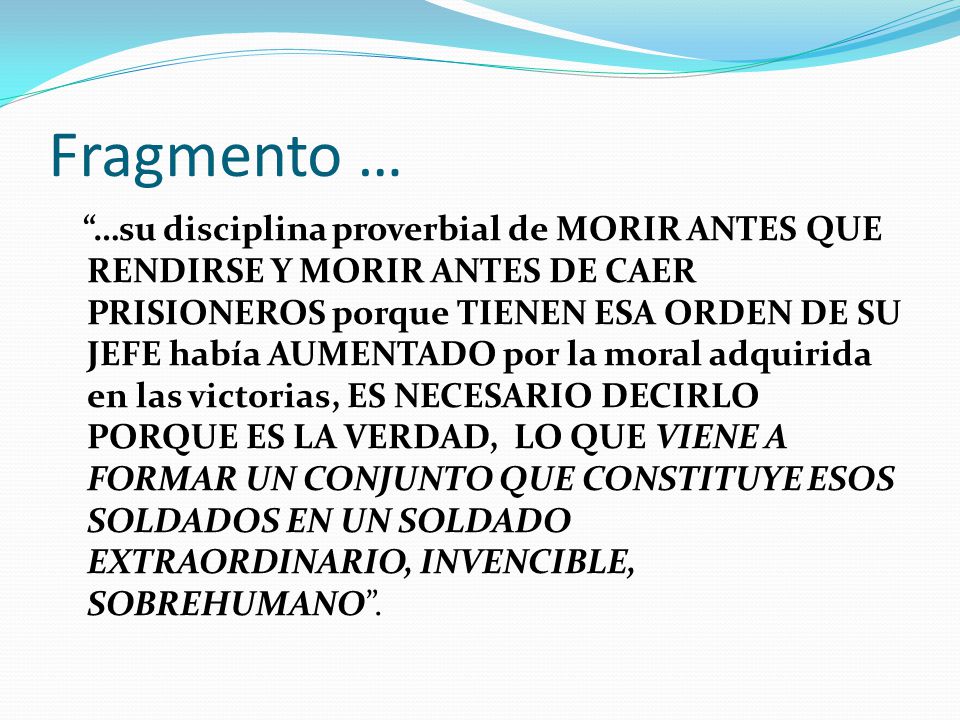 Fragmento …

“…su disciplina proverbial de MORIR ANTES QUE RENDIRSE Y MORIR ANTES DE CAER PRISIONEROS porque TIENEN ESA ORDEN DE SU JEFE había AUMENTADO por la moral adquirida en las victorias, ES NECESARIO DECIRLO PORQUE ES LA VERDAD, LO QUE VIENE A FORMAR UN CONJUNTO QUE CONSTITUYE ESOS SOLDADOS EN UN SOLDADO EXTRAORDINARIO, INVENCIBLE, SOBREHUMANO”.